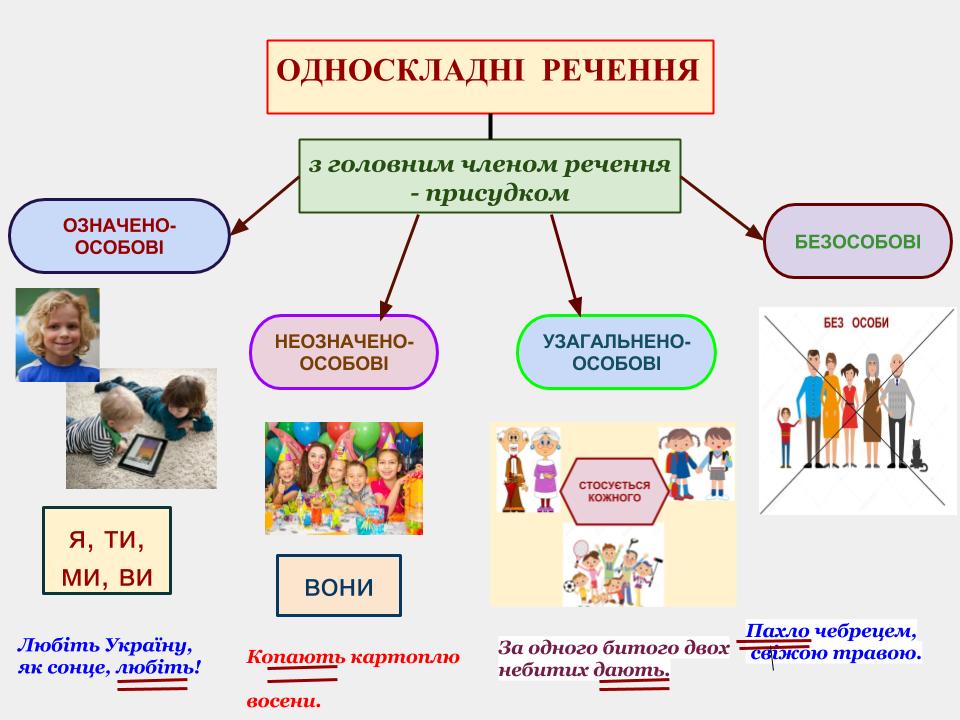 ОДНОСКЛАДНІ РЕЧЕННЯ

з головним членом речення - присудком

ОЗНАЧЕНО-ОСОБОВІ

НЕОЗНАЧЕНО-ОСОБОВІ

УЗАГАЛЬНЕНО-ОСОБОВІ

БЕЗОСОБОВІ

БЕЗ ОСОБИ

СТОСУЄТЬСЯ КОЖНОГО

я, ти, ми, ви

вони

Любіть Україну, як сонце, любіть!

Копають картоплю восени.

За одного битого двох небитих дають.

Пахло чебрецем, свіжою травою.